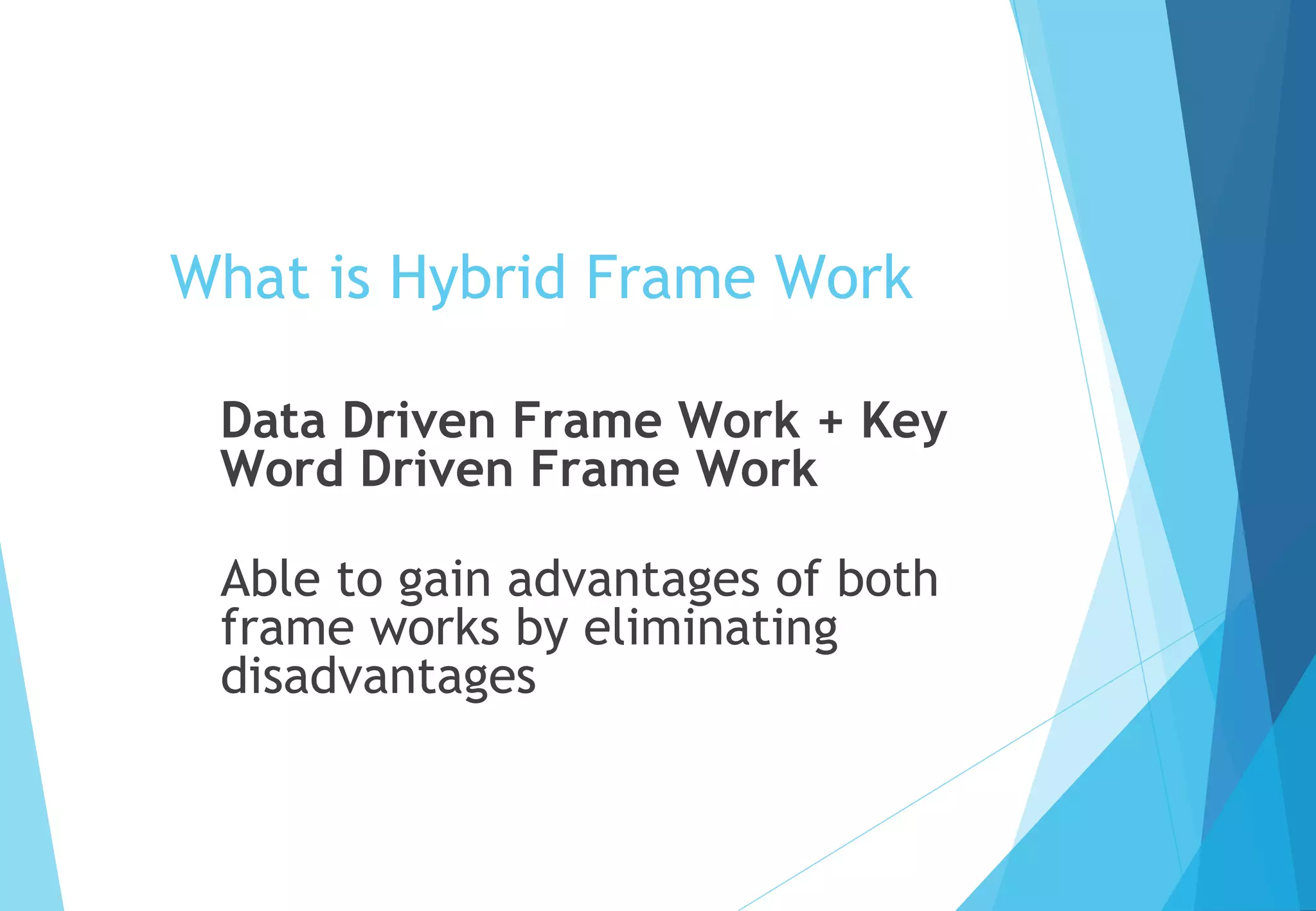 What is Hybrid Frame Work

Data Driven Frame Work + Key Word Driven Frame Work

Able to gain advantages of both frame works by eliminating disadvantages